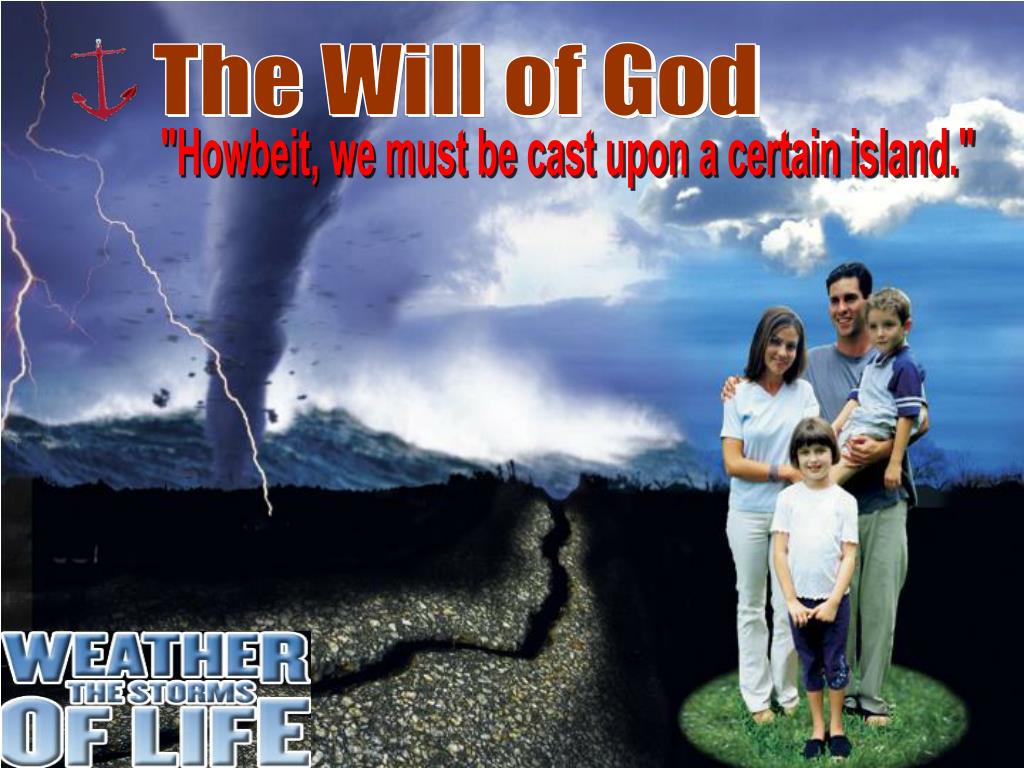 The Will of God

"Howbeit, we must be cast upon a certain island."

WEATHER THE STORMS OF LIFE